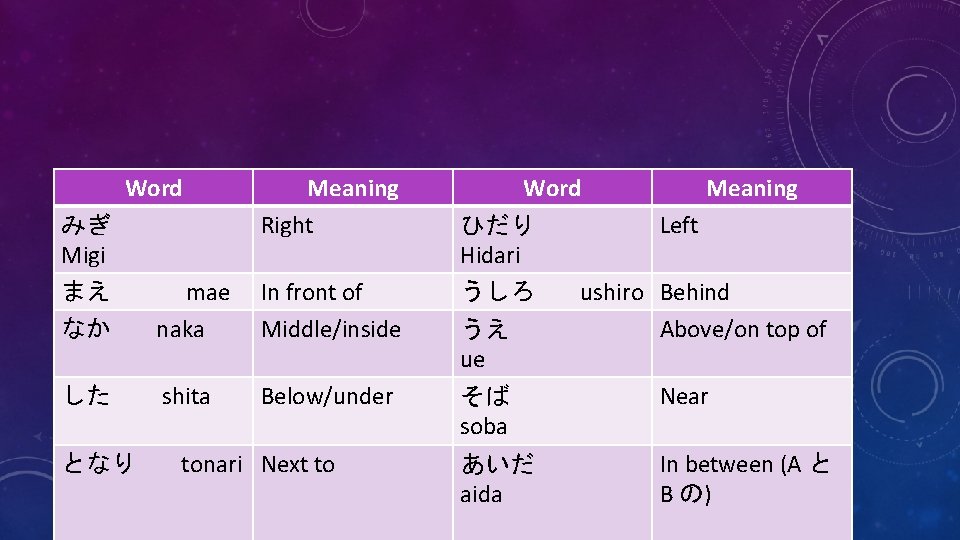 | Word | Meaning | Word | Meaning |
|---|---|---|---|
| みぎ Migi | Right | ひだり Hidari | Left |
| まえ mae | In front of | うしろ ushiro | Behind |
| なか naka | Middle/inside | うえ ue | Above/on top of |
| した shita | Below/under | そば soba | Near |
| となり tonari | Next to | あいだ aida | In between (A と B の) |